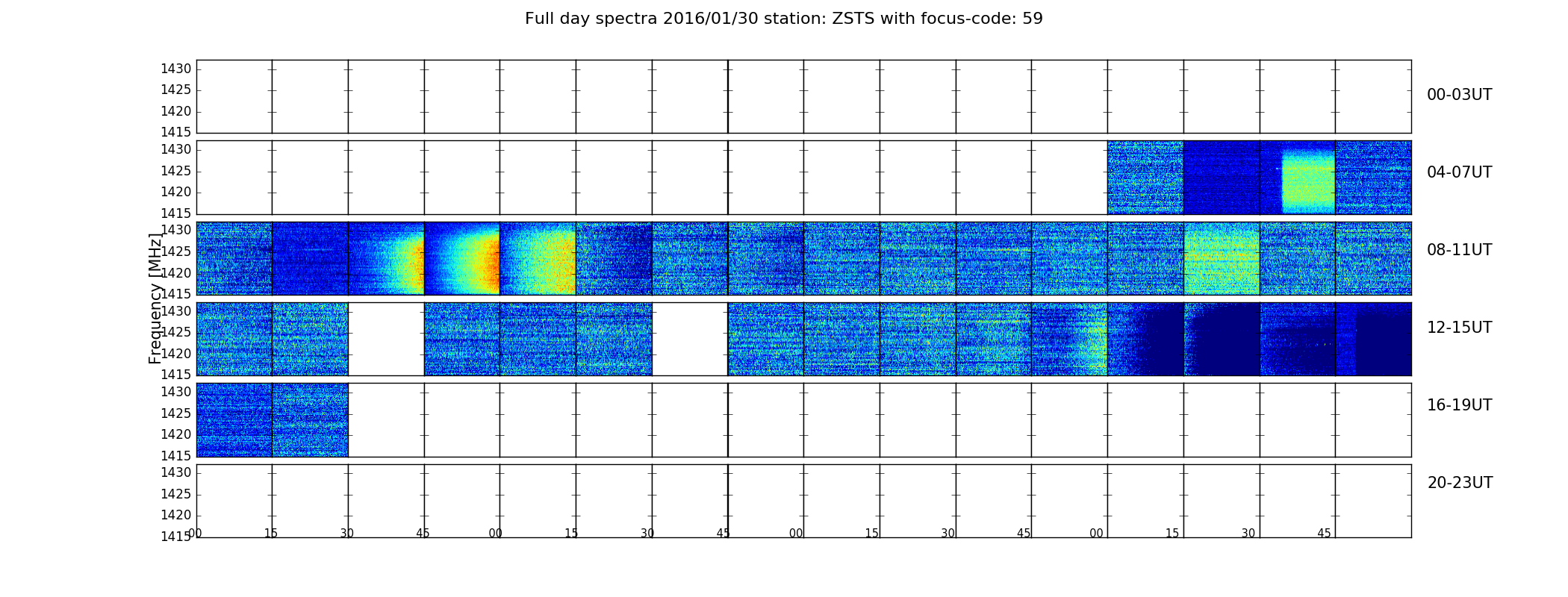 Full day spectra 2016/01/30 station: ZSTS with focus-code: 59

Frequency [MHz]

1430
1425
1420
1415
00-03UT

1430
1425
1420
1415
04-07UT

1430
1425
1420
1415
08-11UT

1430
1425
1420
1415
12-15UT

1430
1425
1420
1415
16-19UT

1430
1425
1420
1415
20-23UT

00 15 30 45 00 15 30 45 00 15 30 45 00 15 30 45